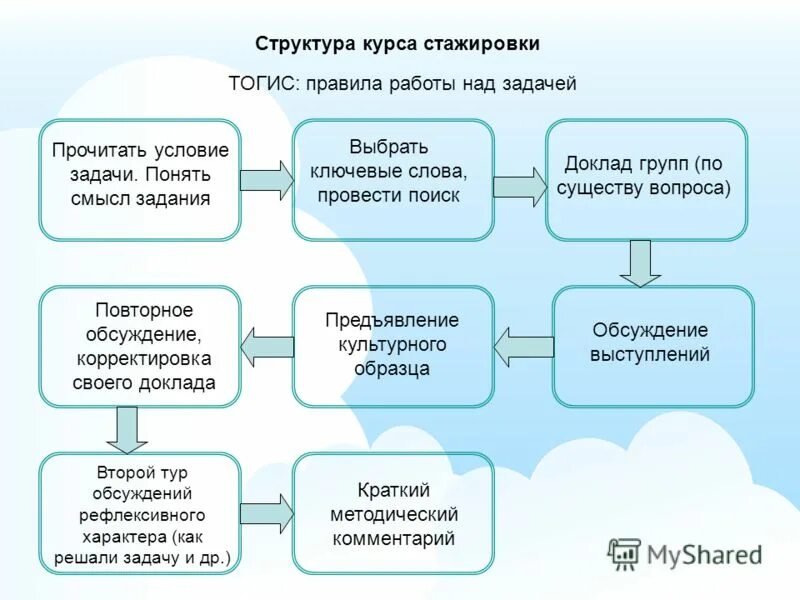 Структура курса стажировки

ТОГИС: правила работы над задачей

Прочитать условие задачи. Понять смысл задания

Выбрать ключевые слова, провести поиск

Доклад групп (по существу вопроса)

Обсуждение выступлений

Предъявление культурного образца

Повторное обсуждение, корректировка своего доклада

Второй тур обсуждений рефлексивного характера (как решали задачу и др.)

Краткий методический комментарий

MyShared